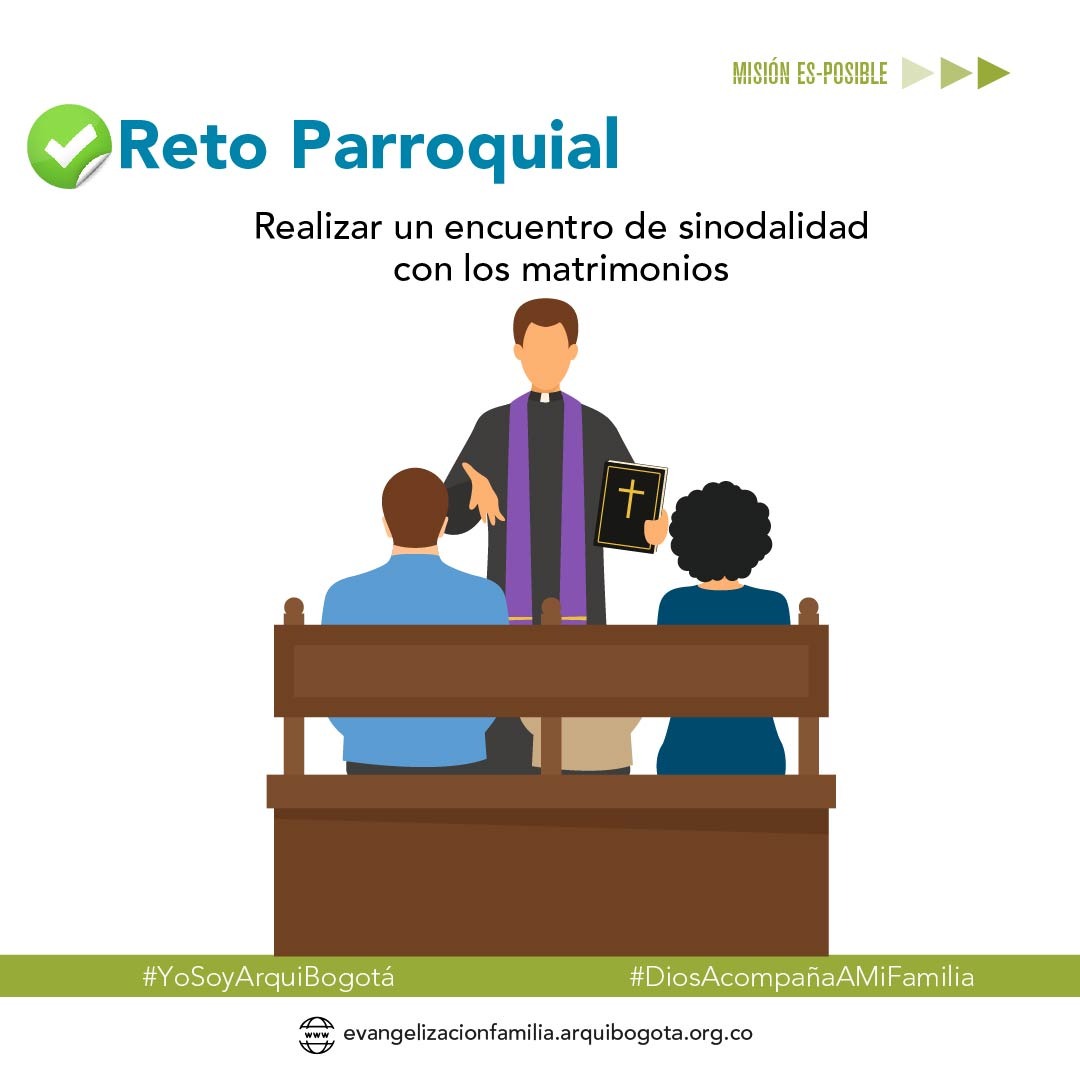 MISIÓN ES-POSIBLE

Reto Parroquial

Realizar un encuentro de sinodalidad con los matrimonios

#YoSoyArquiBogotá

#DiosAcompañaAMiFamilia

www

evangelizacionfamilia.arquibogota.org.co